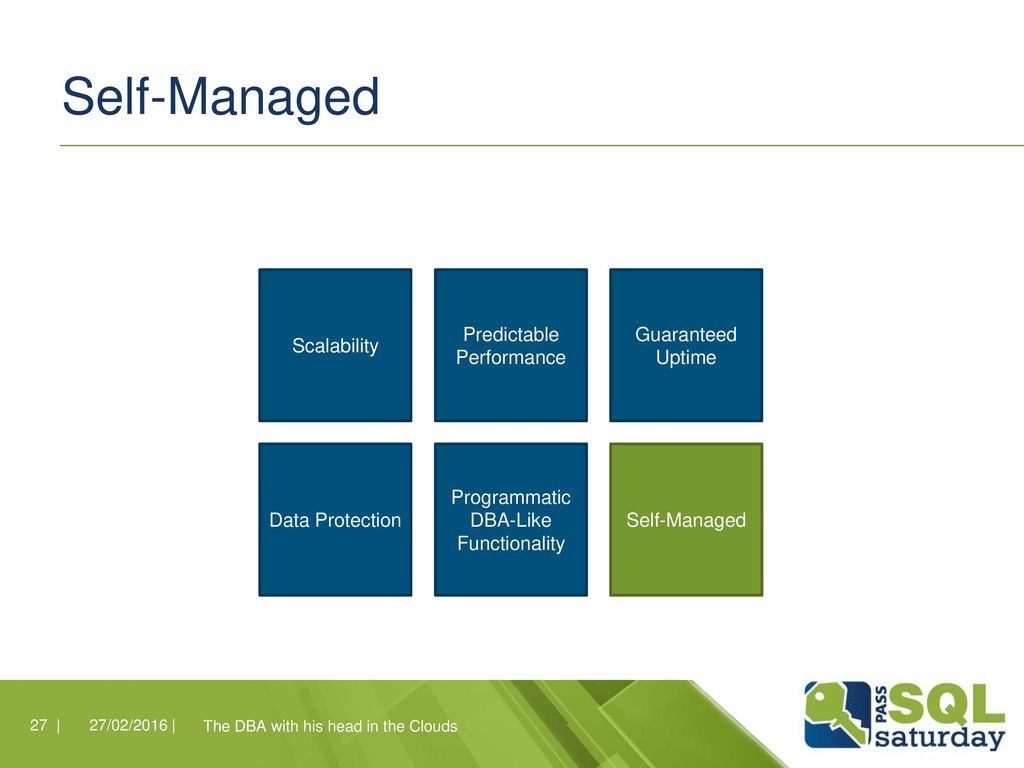 Self-Managed

Scalability

Predictable Performance

Guaranteed Uptime

Data Protection

Programmatic DBA-Like Functionality

Self-Managed

27 | 27/02/2016 | The DBA with his head in the Clouds

PASS SQL saturday